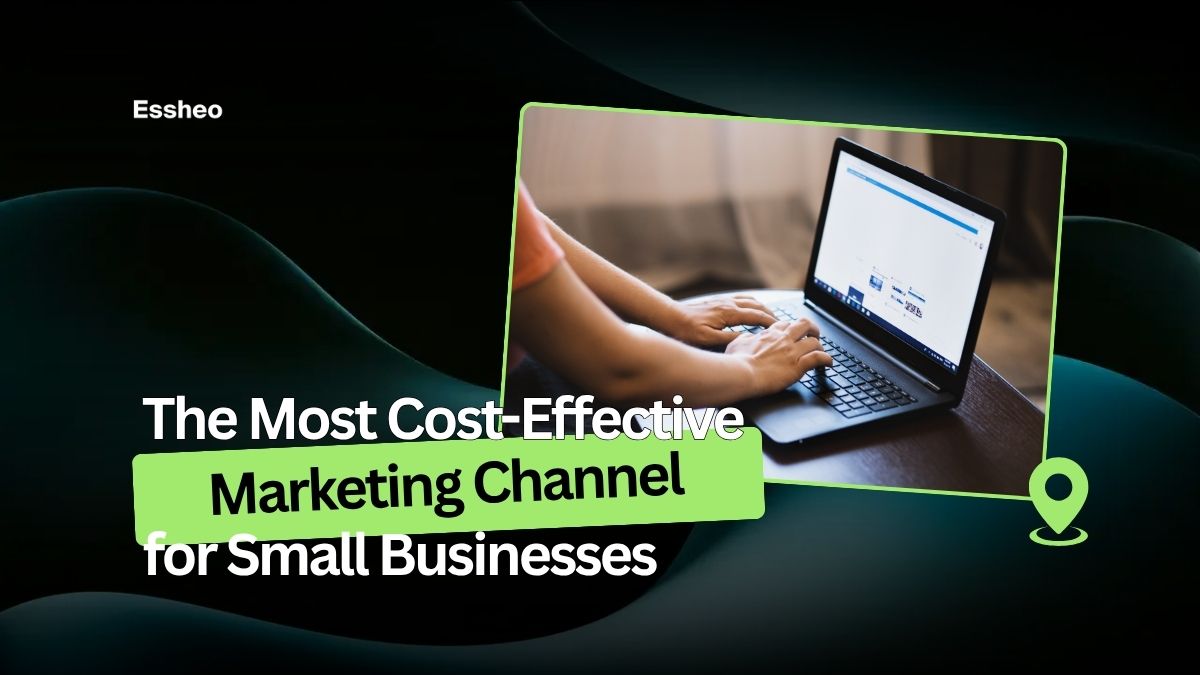 Essheo

The Most Cost-Effective
Marketing Channel
for Small Businesses